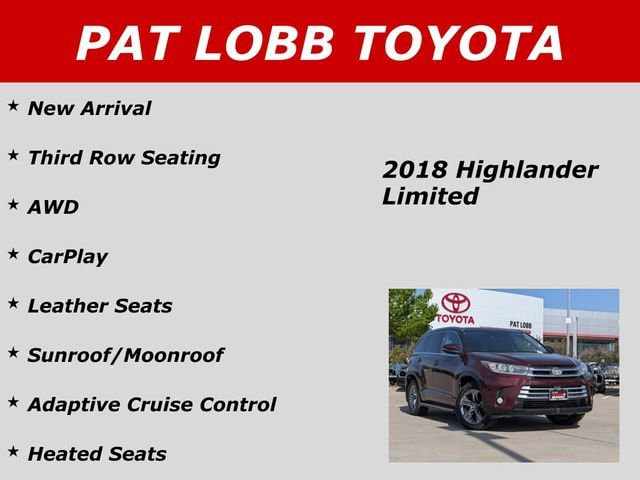 PAT LOBB TOYOTA

★ New Arrival

★ Third Row Seating

★ AWD

★ CarPlay

★ Leather Seats

★ Sunroof/Moonroof

★ Adaptive Cruise Control

★ Heated Seats

2018 Highlander Limited

TOYOTA

PAT LOBB